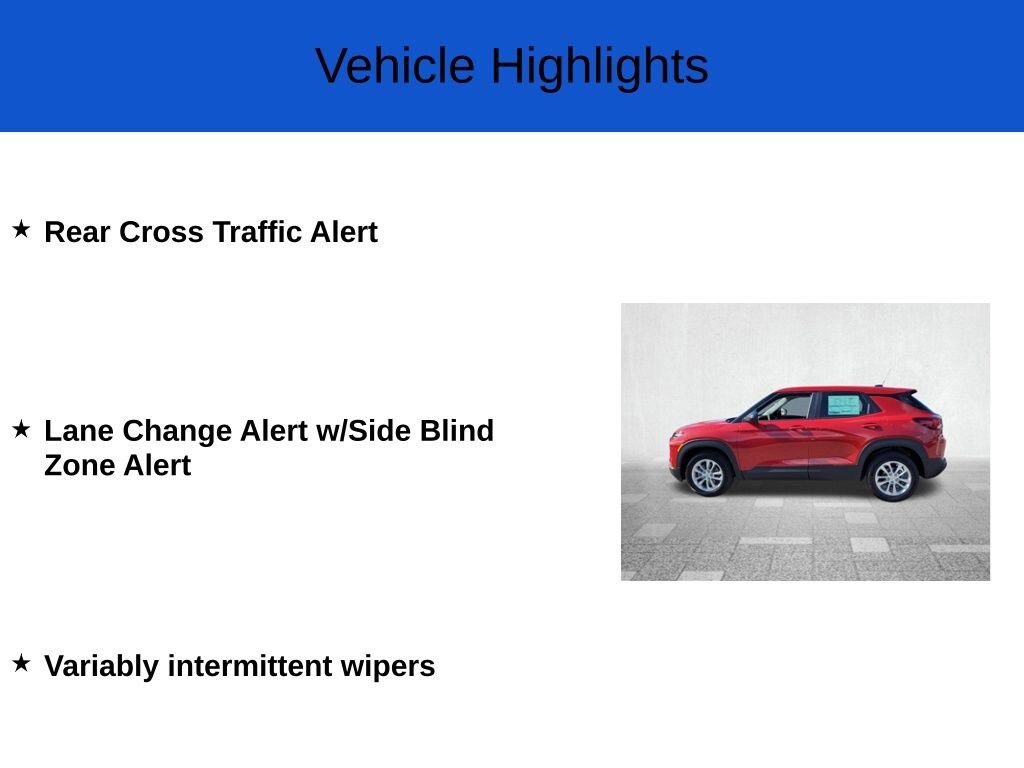 Vehicle Highlights

★ Rear Cross Traffic Alert

★ Lane Change Alert w/Side Blind Zone Alert

★ Variably intermittent wipers